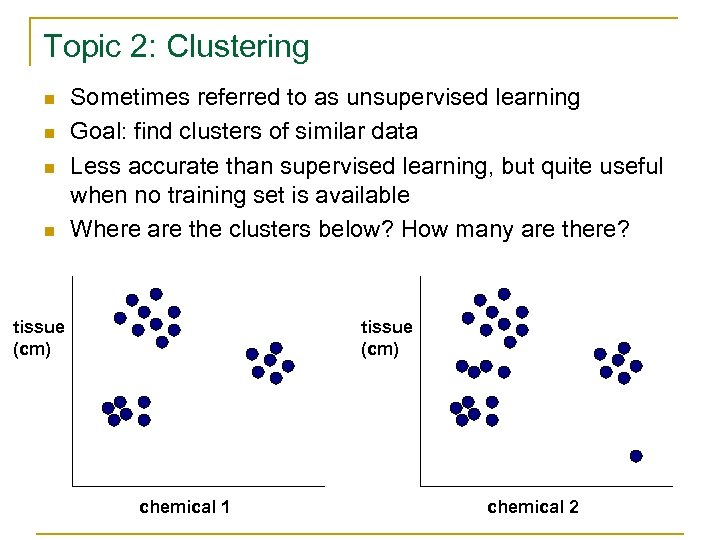 Topic 2: Clustering

Sometimes referred to as unsupervised learning

Goal: find clusters of similar data

Less accurate than supervised learning, but quite useful when no training set is available

Where are the clusters below? How many are there?

tissue (cm)

chemical 1

tissue (cm)

chemical 2